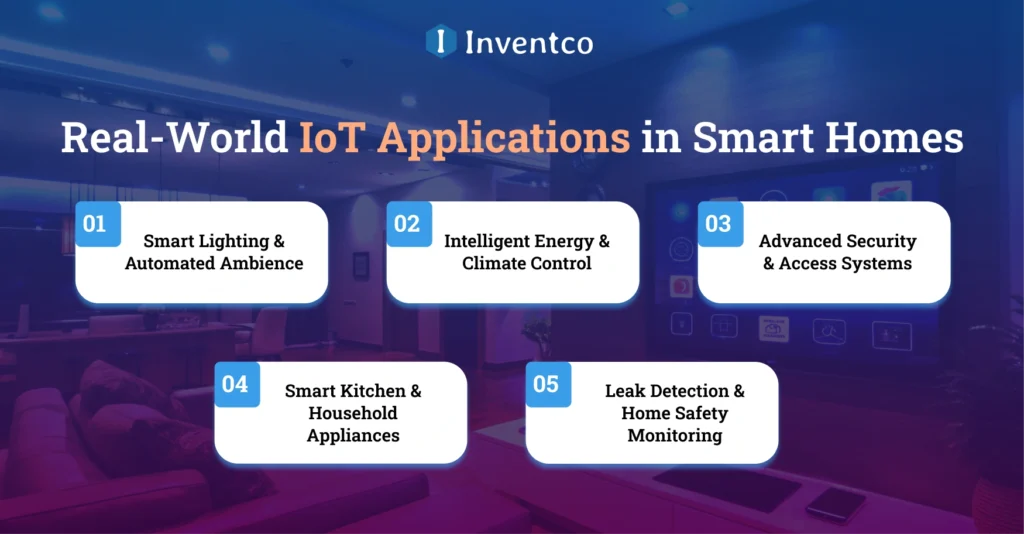 Inventco

Real-World IoT Applications in Smart Homes

01
Smart Lighting & Automated Ambience

02
Intelligent Energy & Climate Control

03
Advanced Security & Access Systems

04
Smart Kitchen & Household Appliances

05
Leak Detection & Home Safety Monitoring